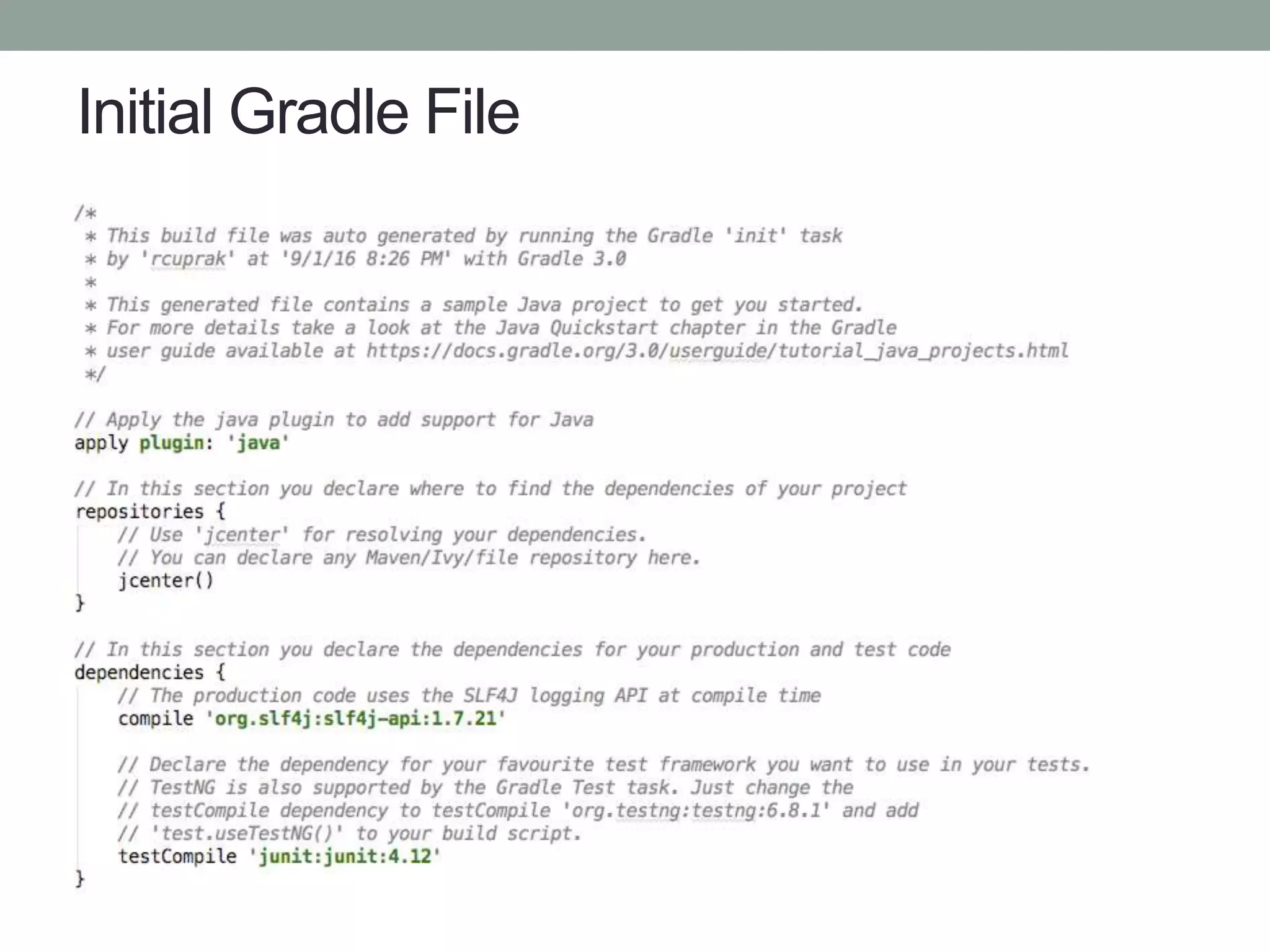 Initial Gradle File

/*
 * This build file was auto generated by running the Gradle 'init' task
 * by 'rcuprak' at '9/1/16 8:26 PM' with Gradle 3.0
 *
 * This generated file contains a sample Java project to get you started.
 * For more details take a look at the Java Quickstart chapter in the Gradle
 * user guide available at https://docs.gradle.org/3.0/userguide/tutorial_java_projects.html
 */

// Apply the java plugin to add support for Java
apply plugin: 'java'

// In this section you declare where to find the dependencies of your project
repositories {
    // Use 'jcenter' for resolving your dependencies.
    // You can declare any Maven/Ivy/file repository here.
    jcenter()
}

// In this section you declare the dependencies for your production and test code
dependencies {
    // The production code uses the SLF4J logging API at compile time
    compile 'org.slf4j:slf4j-api:1.7.21'

    // Declare the dependency for your favourite test framework you want to use in your tests.
    // TestNG is also supported by the Gradle Test task. Just change the
    // testCompile dependency to testCompile 'org.testng:testng:6.8.1' and add
    // 'test.useTestNG()' to your build script.
    testCompile 'junit:junit:4.12'
}